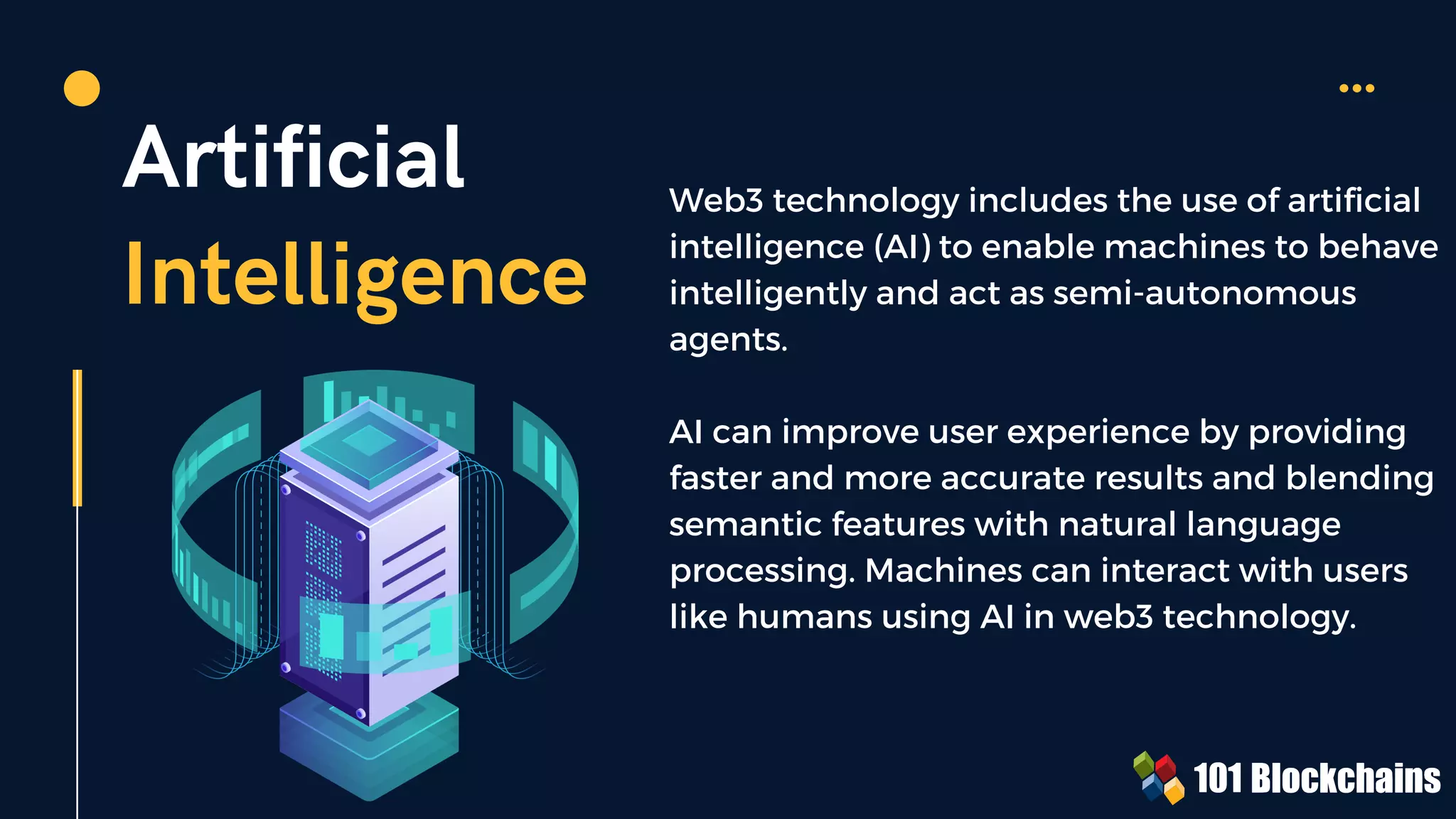 Artificial Intelligence

Web3 technology includes the use of artificial intelligence (AI) to enable machines to behave intelligently and act as semi-autonomous agents.

AI can improve user experience by providing faster and more accurate results and blending semantic features with natural language processing. Machines can interact with users like humans using AI in web3 technology.

101 Blockchains